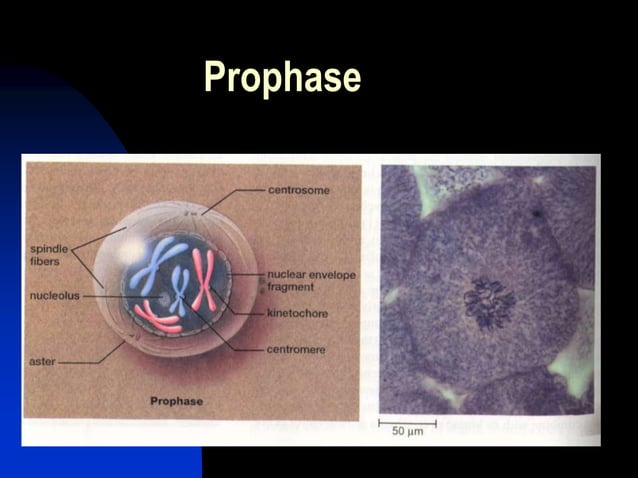 Prophase

centrosome

spindle fibers

nuclear envelope fragment

nucleolus

kinetochore

centromere

aster

Prophase

50 μm